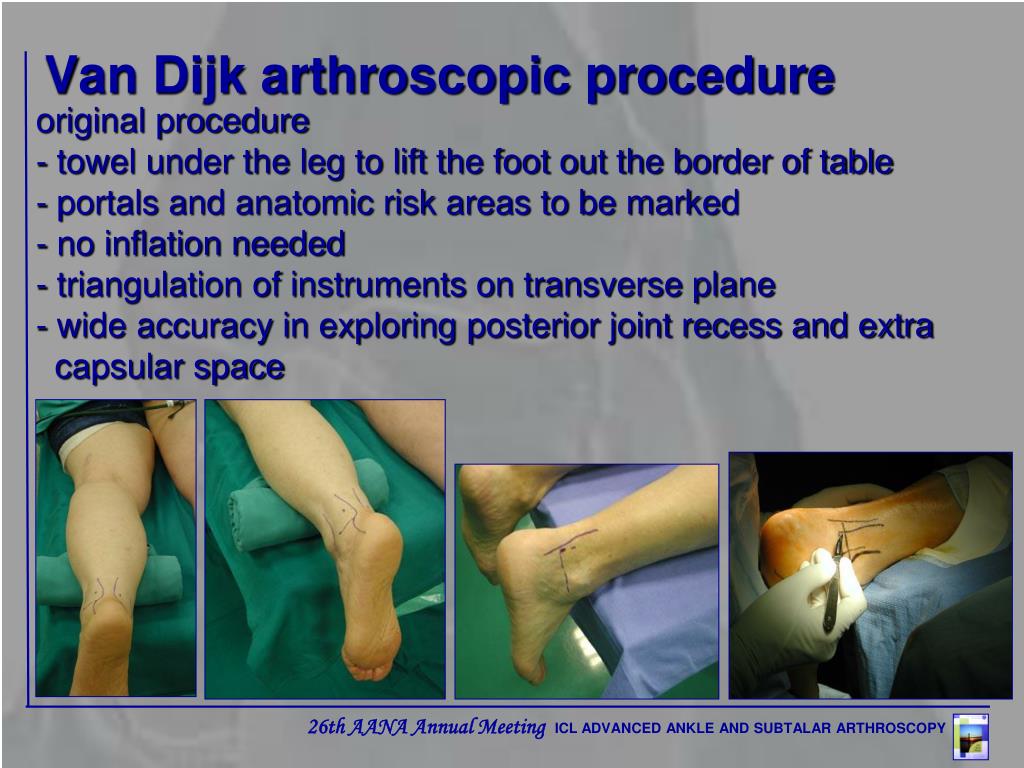 Van Dijk arthroscopic procedure
original procedure
- towel under the leg to lift the foot out the border of table
- portals and anatomic risk areas to be marked
- no inflation needed
- triangulation of instruments on transverse plane
- wide accuracy in exploring posterior joint recess and extra capsular space

26th AANA Annual Meeting ICL ADVANCED ANKLE AND SUBTALAR ARTHROSCOPY